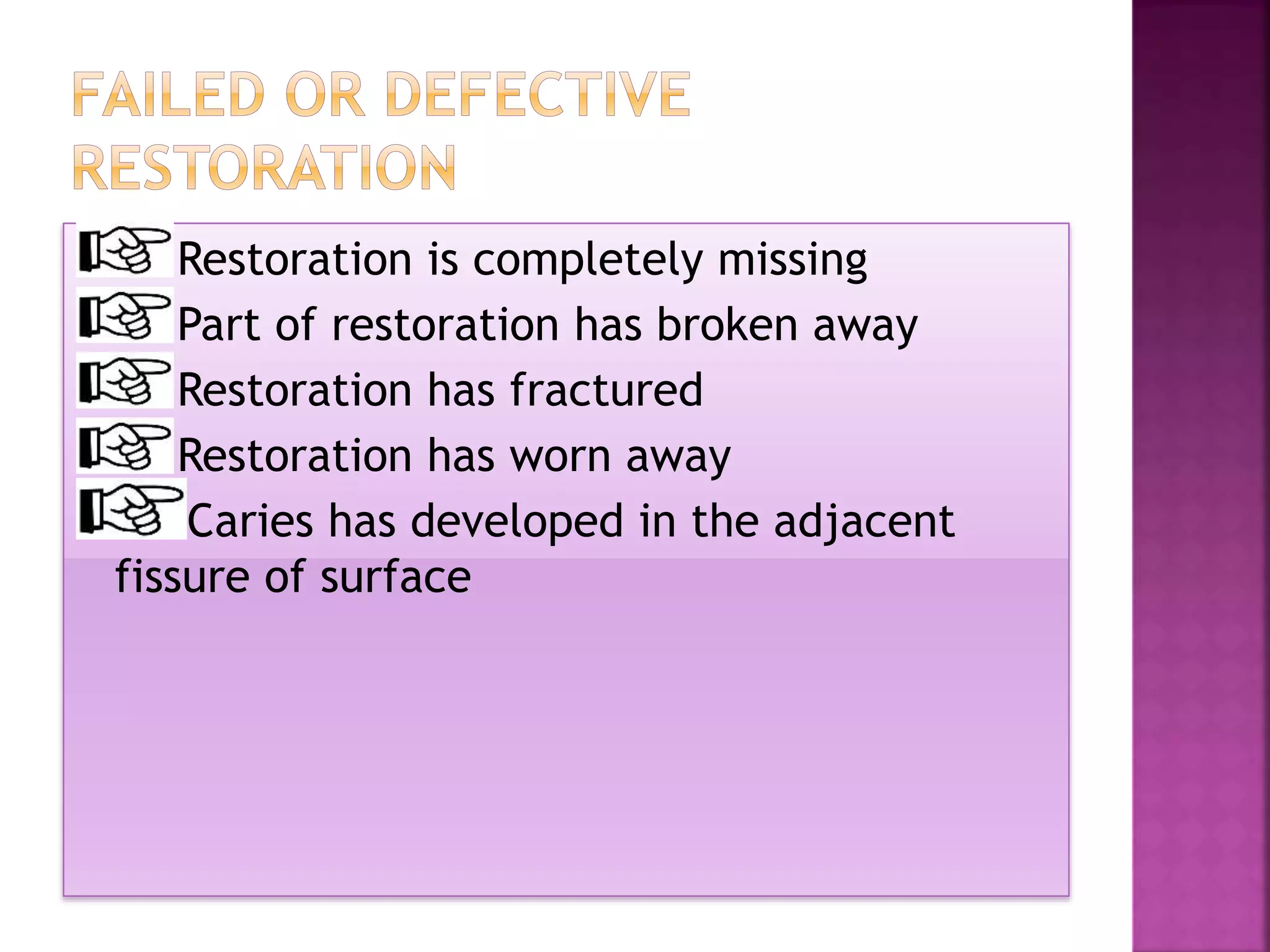 FAILED OR DEFECTIVE RESTORATION

Restoration is completely missing
Part of restoration has broken away
Restoration has fractured
Restoration has worn away
Caries has developed in the adjacent fissure of surface